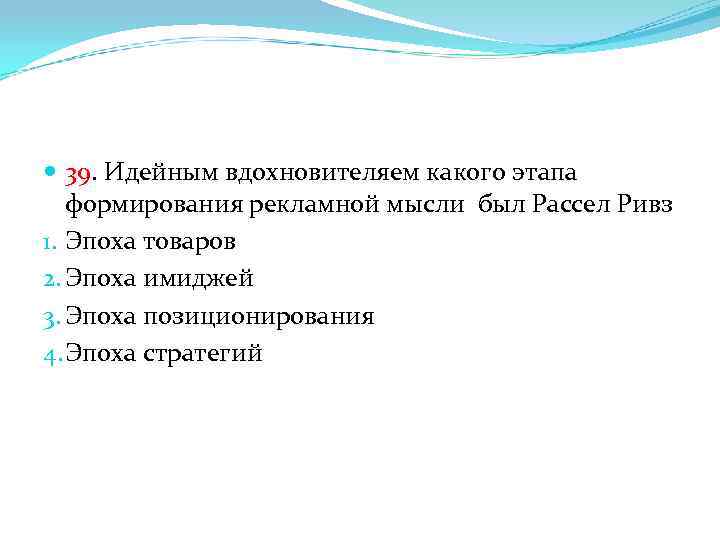 39. Идейным вдохновителяем какого этапа формирования рекламной мысли  был Рассел Ривз

1. Эпоха товаров
2. Эпоха имиджей
3. Эпоха позиционирования
4. Эпоха стратегий